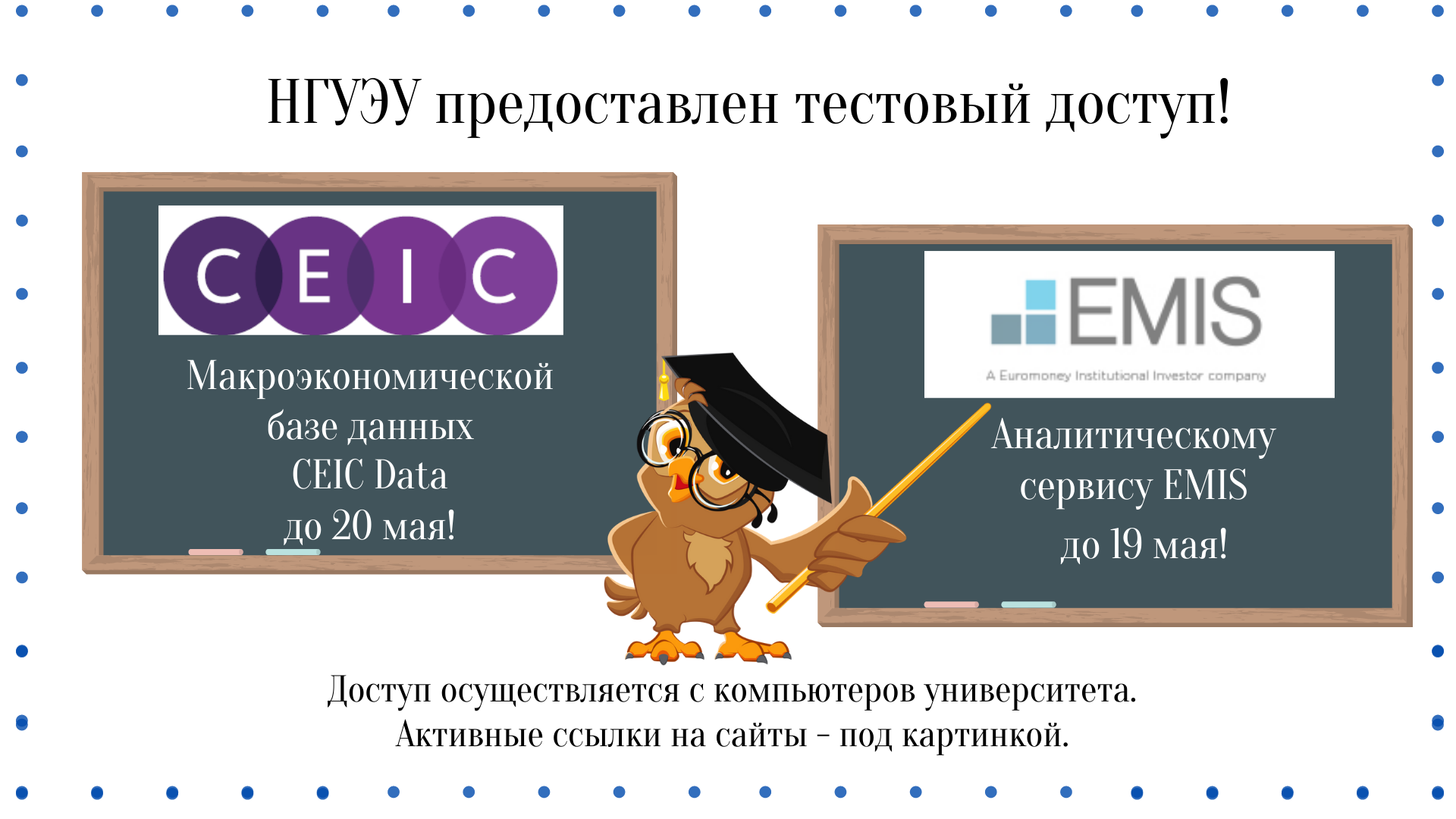 НГУЭУ предоставлен тестовый доступ!

CEIC

Макроэкономической базе данных CEIC Data до 20 мая!

EMIS

A Euromoney Institutional Investor company

Аналитическому сервису EMIS до 19 мая!

Доступ осуществляется с компьютеров университета.
Активные ссылки на сайты - под картинкой.